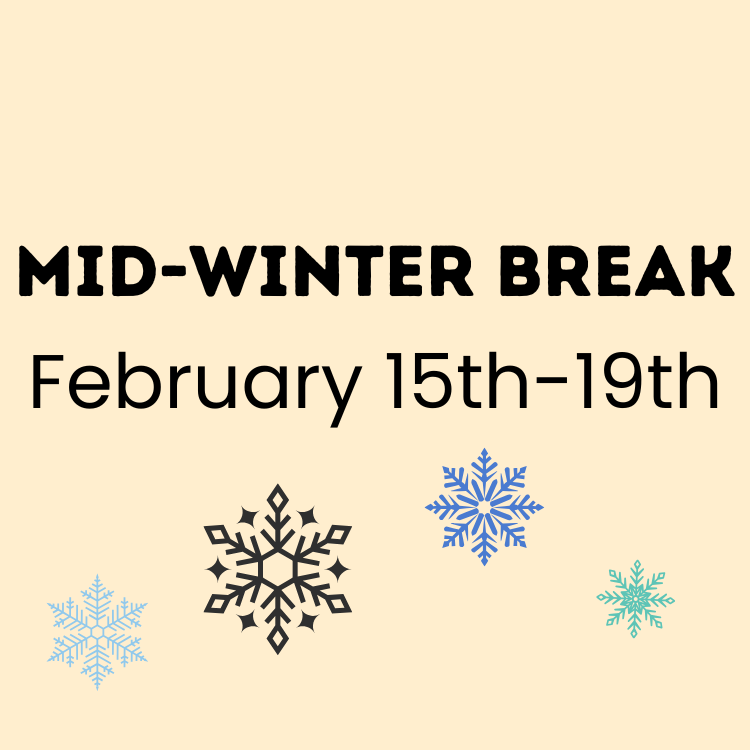 MID-WINTER BREAK
February 15th-19th